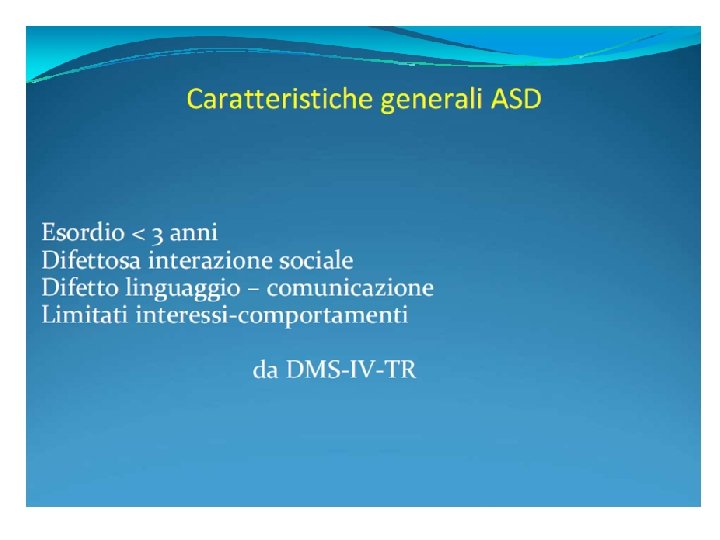 Caratteristiche generali ASD

Esordio < 3 anni
Difettosa interazione sociale
Difetto linguaggio – comunicazione
Limitati interessi-comportamenti

da DMS-IV-TR